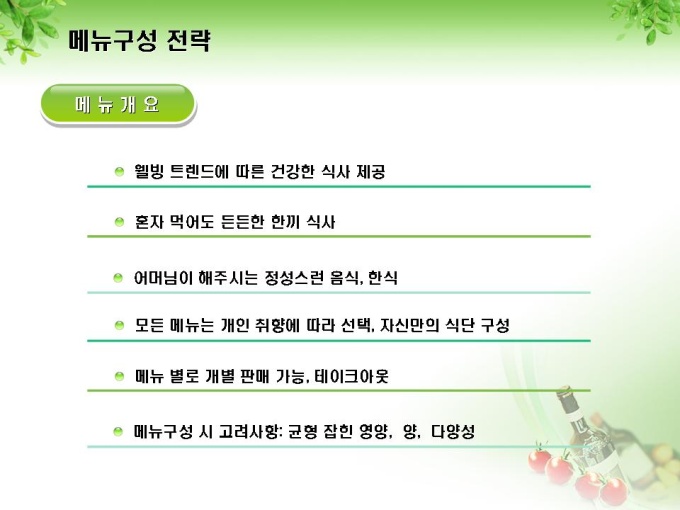 메뉴구성 전략

메 뉴 개 요

웰빙 트렌드에 따른 건강한 식사 제공

혼자 먹어도 든든한 한끼 식사

어머님이 해주시는 정성스런 음식, 한식

모든 메뉴는 개인 취향에 따라 선택, 자신만의 식단 구성

메뉴 별로 개별 판매 가능, 테이크아웃

메뉴구성 시 고려사항: 균형 잡힌 영양, 양, 다양성